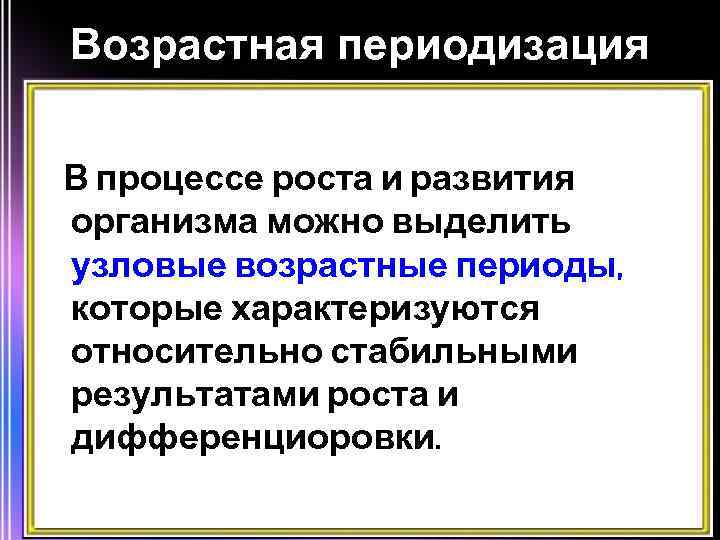 Возрастная периодизация

В процессе роста и развития организма можно выделить узловые возрастные периоды, которые характеризуются относительно стабильными результатами роста и дифференциоровки.